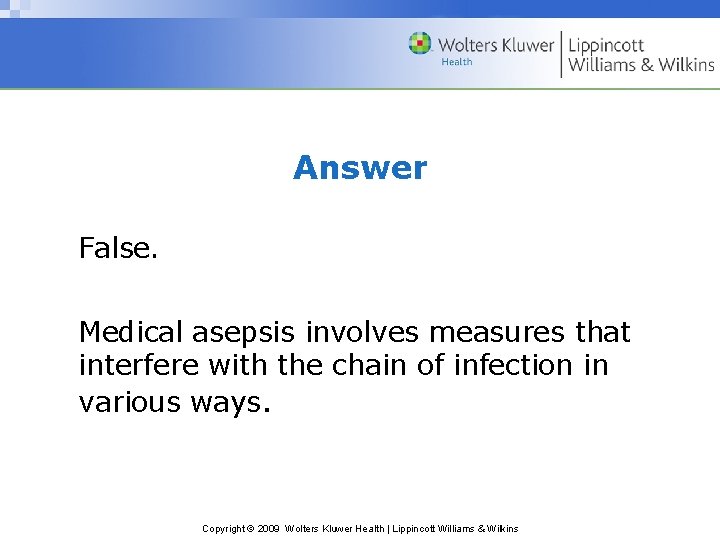 Wolters Kluwer Health | Lippincott Williams & Wilkins

Answer

False.

Medical asepsis involves measures that interfere with the chain of infection in various ways.

Copyright © 2009 Wolters Kluwer Health | Lippincott Williams & Wilkins